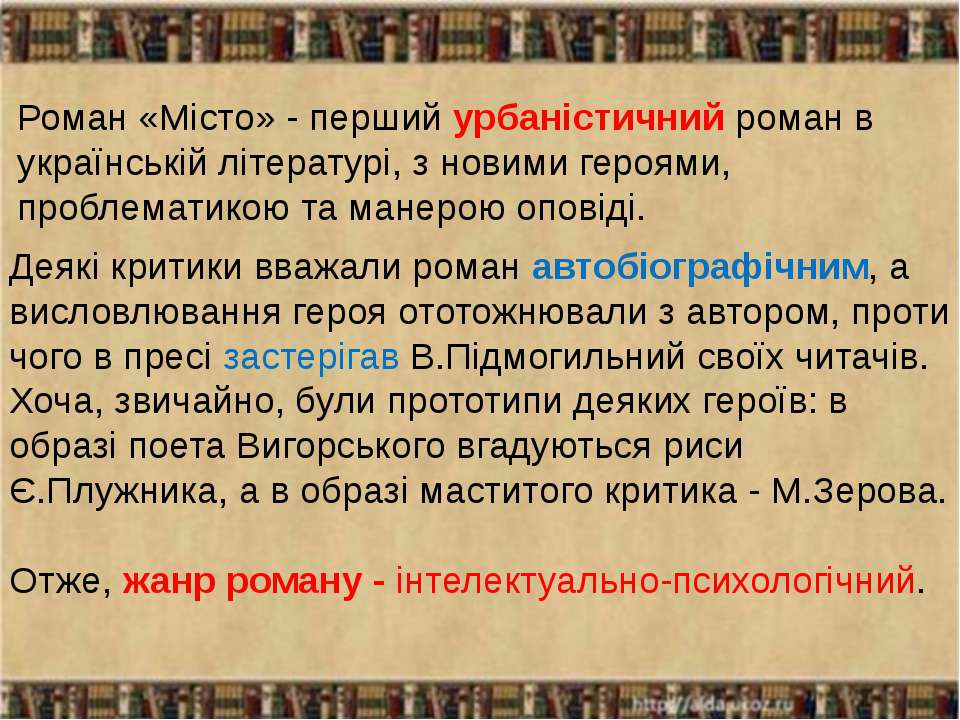 Роман «Місто» - перший урбаністичний роман в українській літературі, з новими героями, проблематикою та манерою оповіді.

Деякі критики вважали роман автобіографічним, а висловлювання героя ототожнювали з автором, проти чого в пресі застерігав В.Підмогильний своїх читачів. Хоча, звичайно, були прототипи деяких героїв: в образі поета Вигорського вгадуються риси Є.Плужника, а в образі маститого критика - М.Зерова.

Отже, жанр роману - інтелектуально-психологічний.

http://aida.ucoz.ru